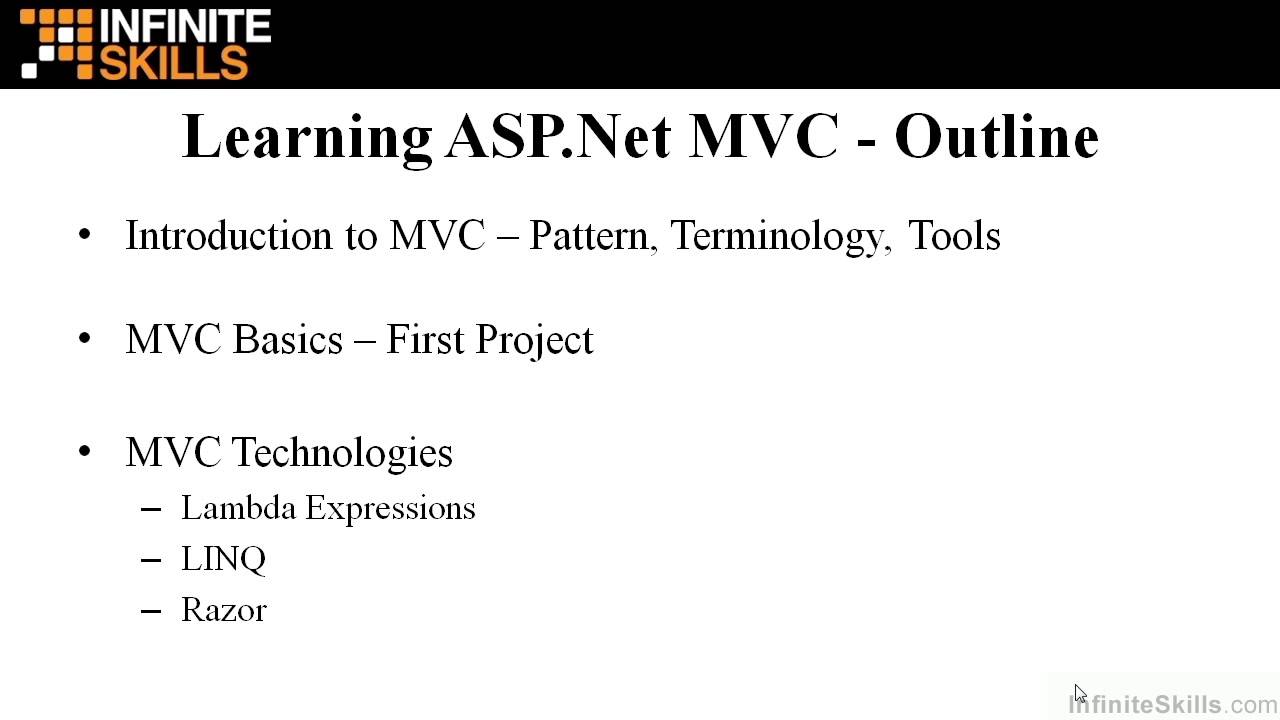 INFINITE SKILLS

Learning ASP.Net MVC - Outline

• Introduction to MVC – Pattern, Terminology, Tools

• MVC Basics – First Project

• MVC Technologies
– Lambda Expressions
– LINQ
– Razor

InfiniteSkills.com